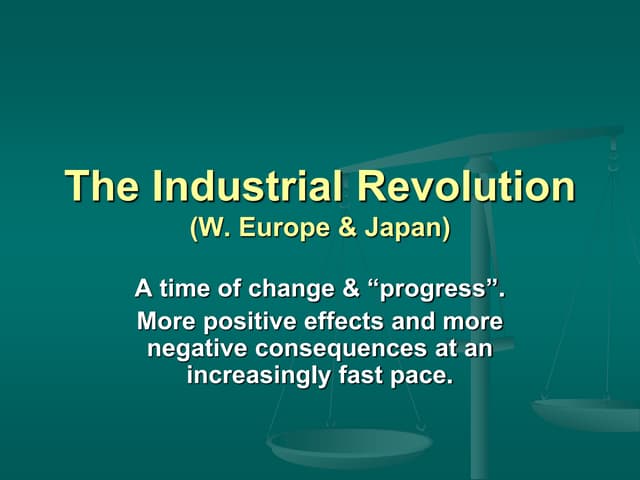 The Industrial Revolution
(W. Europe & Japan)

A time of change & “progress”.

More positive effects and more negative consequences at an increasingly fast pace.